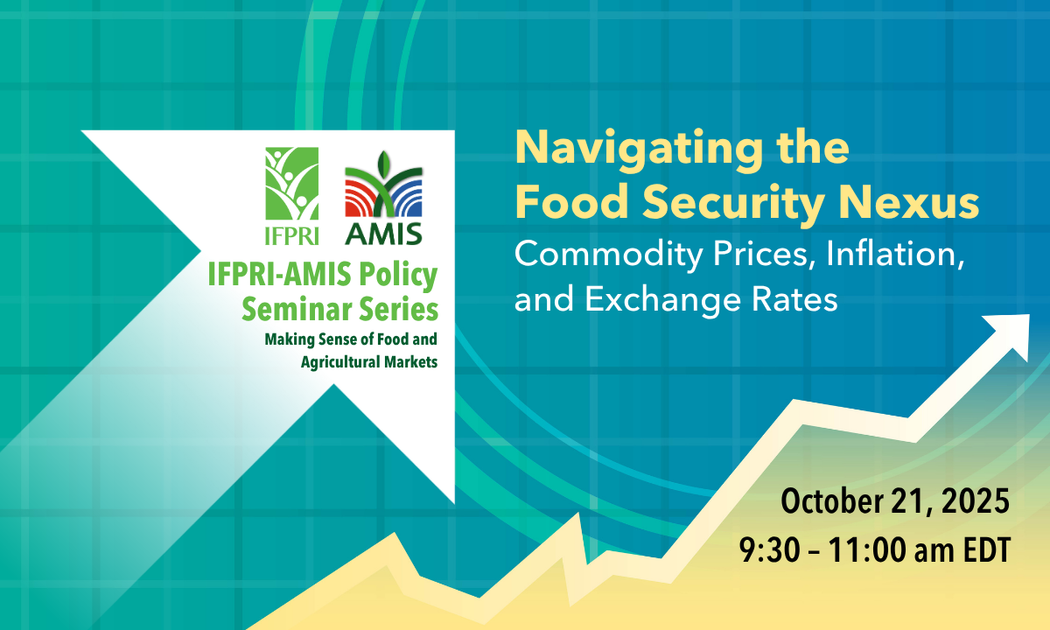 IFPRI AMIS

IFPRI-AMIS Policy Seminar Series

Making Sense of Food and Agricultural Markets

Navigating the Food Security Nexus

Commodity Prices, Inflation, and Exchange Rates

October 21, 2025

9:30 – 11:00 am EDT